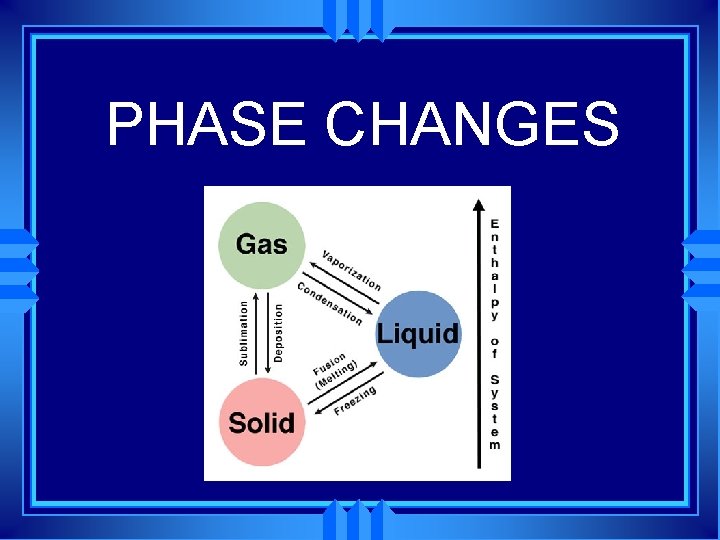 PHASE CHANGES

Gas

Vaporization

Condensation

Liquid

Sublimation

Deposition

Fusion (Melting)

Freezing

Solid

Enthalpy of System